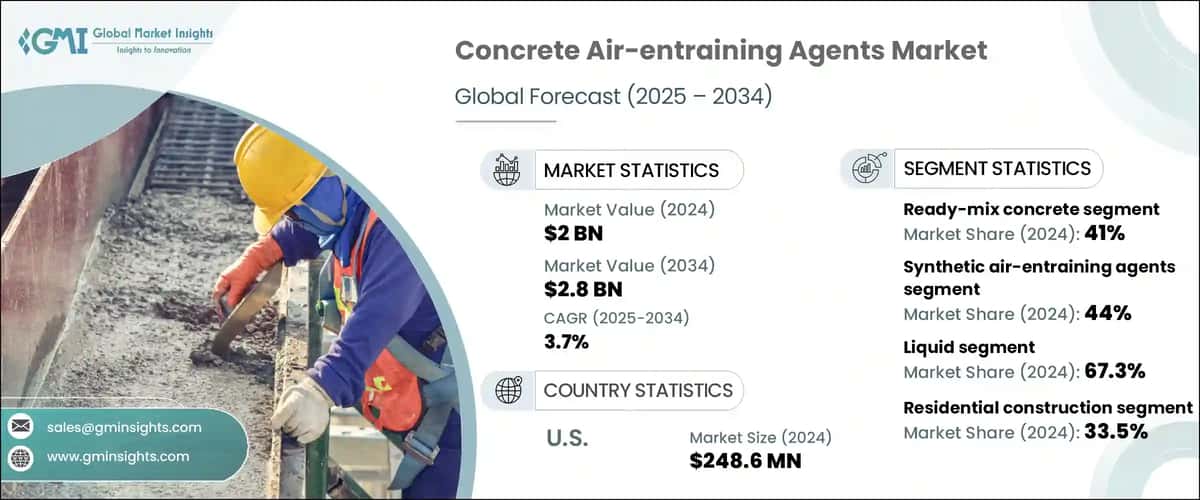 GMI Global Market Insights
Insights to Innovation

Concrete Air-entraining Agents Market

Global Forecast (2025 – 2034)

MARKET STATISTICS

Market Value (2024)
$2 BN

Market Value (2034)
$2.8 BN

CAGR (2025-2034)
3.7%

COUNTRY STATISTICS

U.S.

Market Size (2024)
$248.6 MN

SEGMENT STATISTICS

Ready-mix concrete segment
Market Share (2024): 41%

Synthetic air-entraining agents segment
Market Share (2024): 44%

Liquid segment
Market Share (2024): 67.3%

Residential construction segment
Market Share (2024): 33.5%

sales@gminsights.com

www.gminsights.com